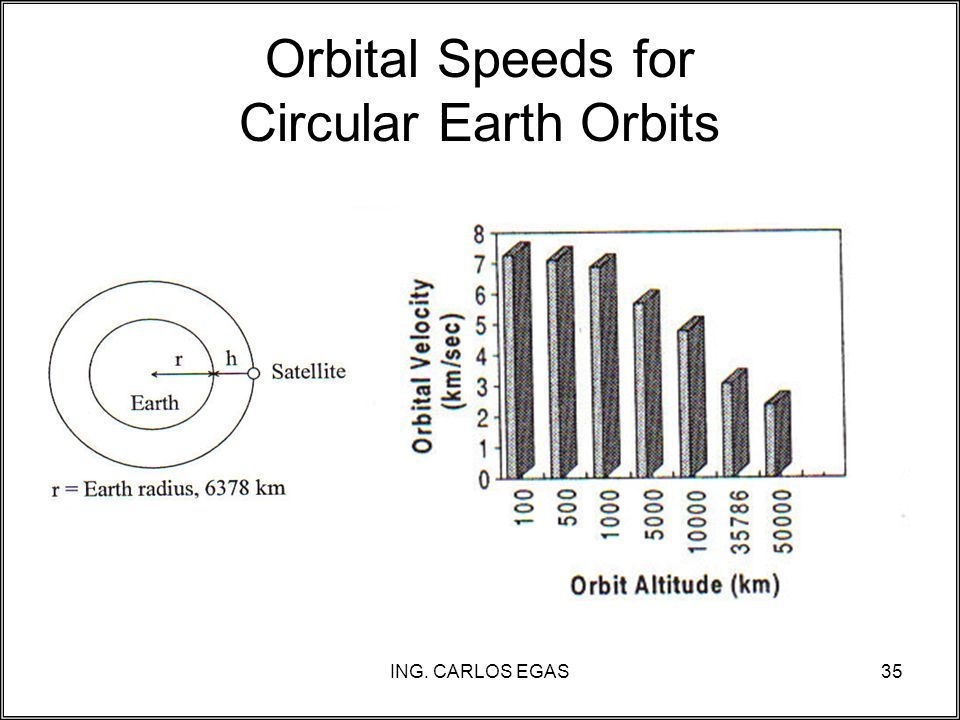 Orbital Speeds for Circular Earth Orbits

r
h
Satellite
Earth
r = Earth radius, 6378 km

Orbital Velocity (km/sec)
8
7
6
5
4
3
2
1
0
100
500
1000
5000
10000
35786
50000
Orbit Altitude (km)

ING. CARLOS EGAS
35